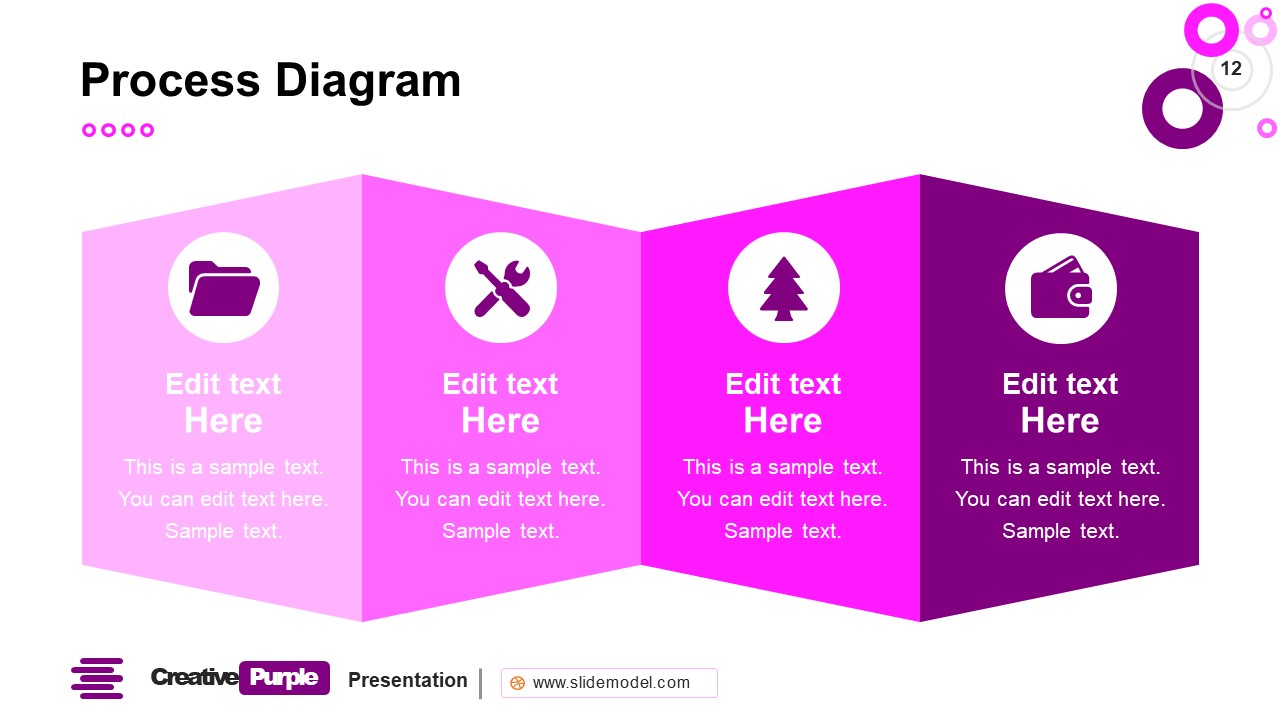 Process Diagram

12

Edit text Here

This is a sample text. You can edit text here. Sample text.

Edit text Here

This is a sample text. You can edit text here. Sample text.

Edit text Here

This is a sample text. You can edit text here. Sample text.

Edit text Here

This is a sample text. You can edit text here. Sample text.

Creative Purple Presentation

www.slidemodel.com